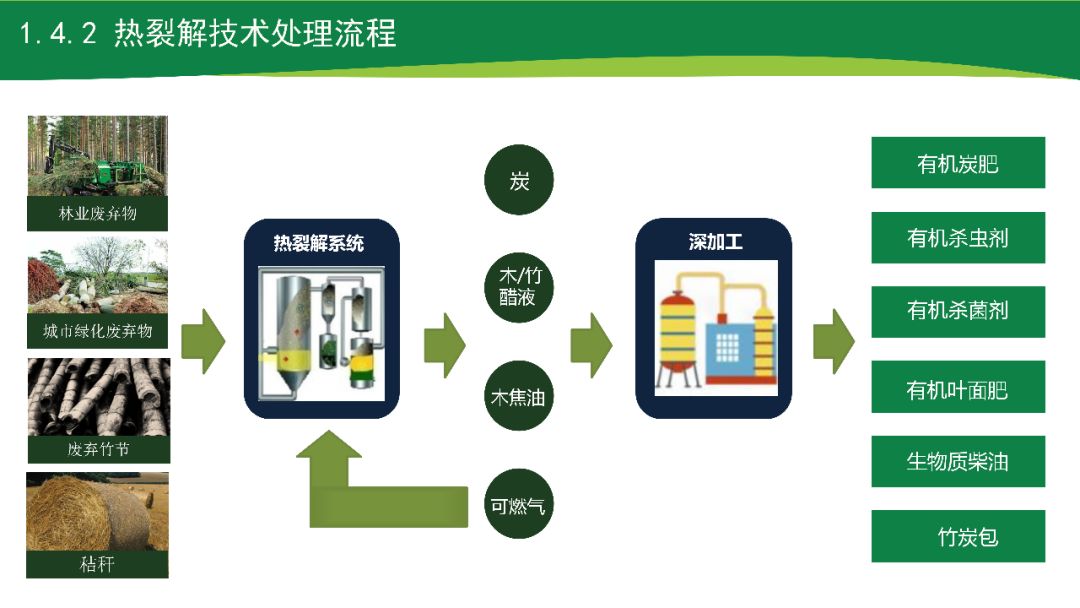 1.4.2 热裂解技术处理流程

林业废弃物

城市绿化废弃物

废弃竹节

秸秆

热裂解系统

炭

木/竹醋液

木焦油

可燃气

深加工

有机炭肥

有机杀虫剂

有机杀菌剂

有机叶面肥

生物质柴油

竹炭包